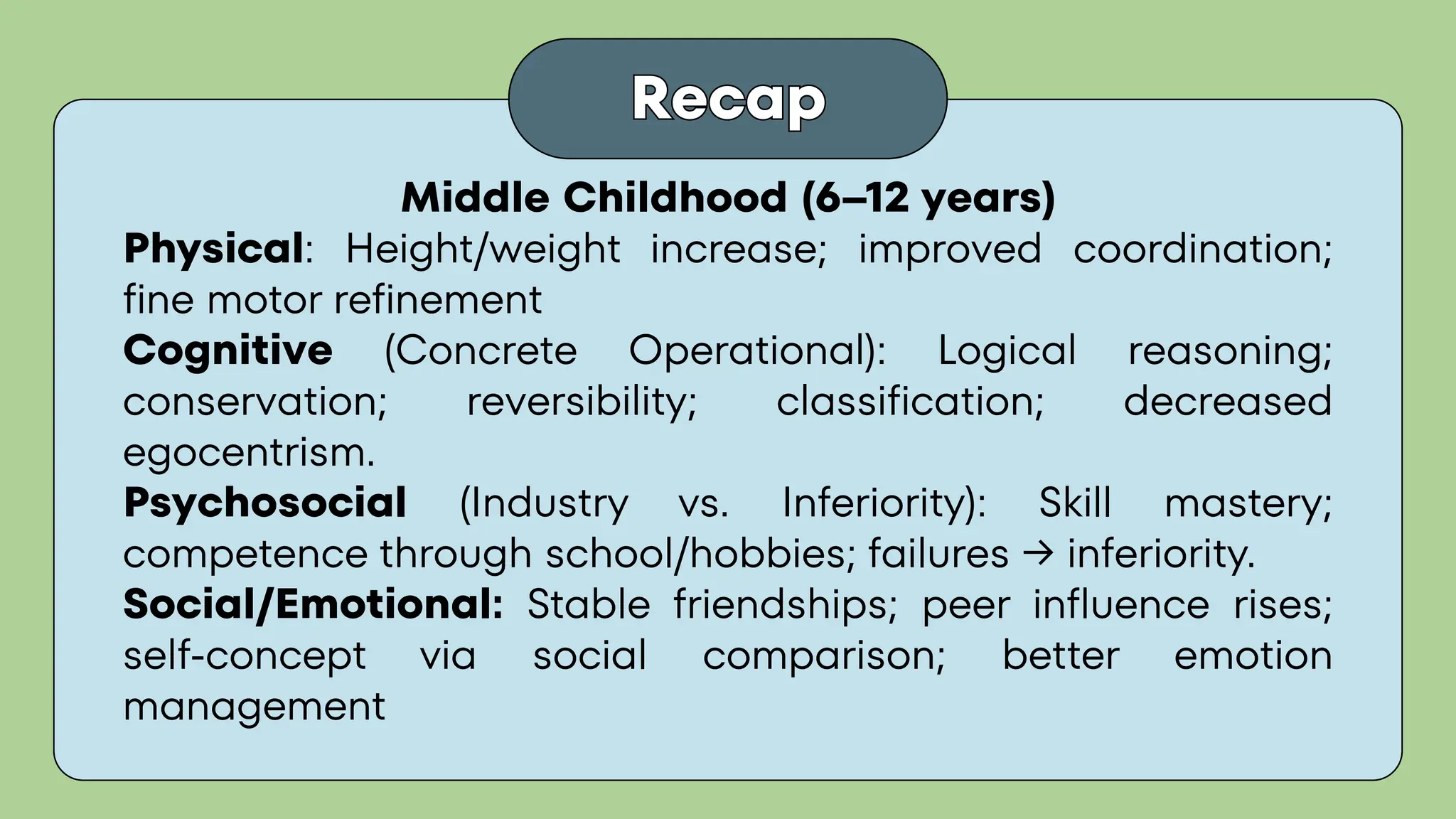 Recap

Middle Childhood (6–12 years)

Physical: Height/weight increase; improved coordination; fine motor refinement

Cognitive (Concrete Operational): Logical reasoning; conservation; reversibility; classification; decreased egocentrism.

Psychosocial (Industry vs. Inferiority): Skill mastery; competence through school/hobbies; failures → inferiority.

Social/Emotional: Stable friendships; peer influence rises; self-concept via social comparison; better emotion management